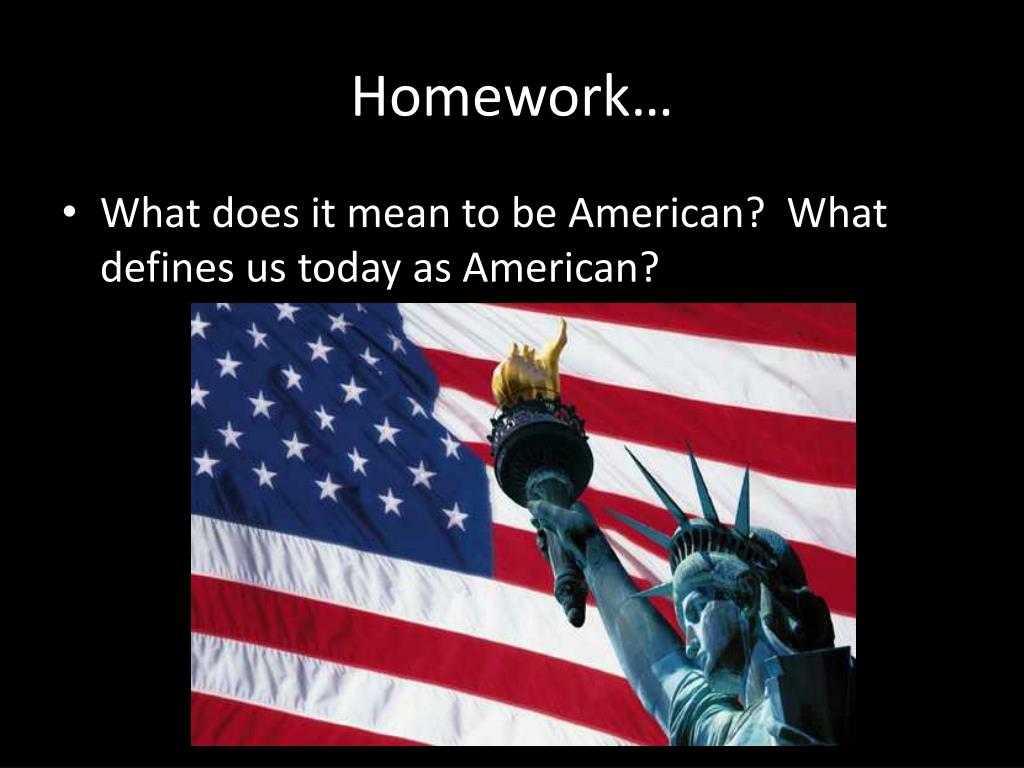 Homework…

• What does it mean to be American? What defines us today as American?